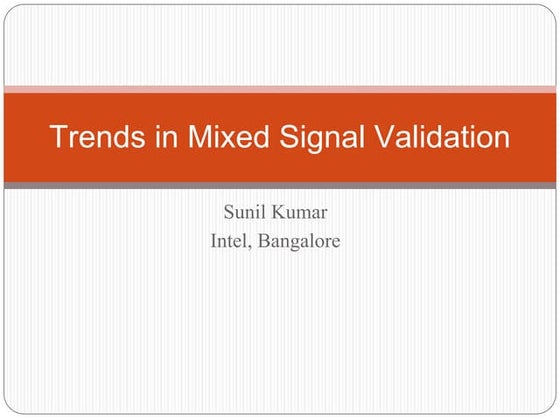 Trends in Mixed Signal Validation

Sunil Kumar
Intel, Bangalore